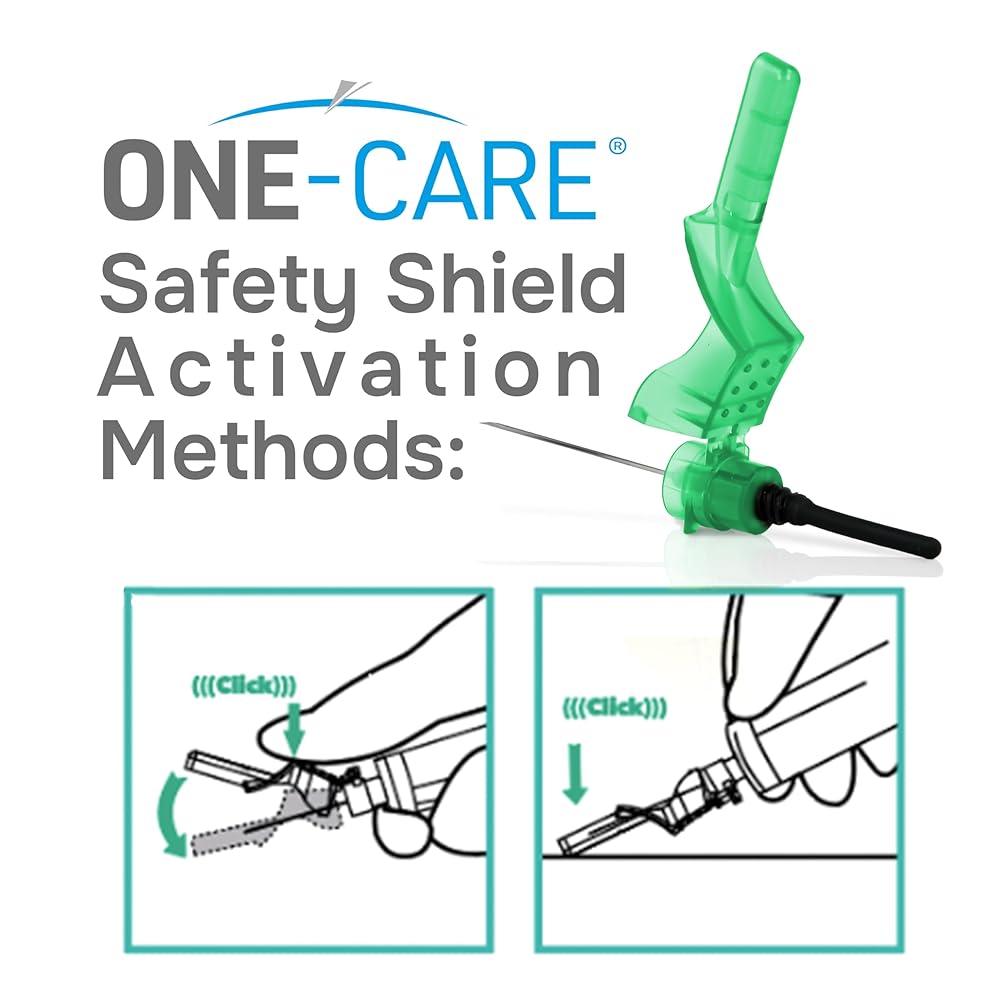 ONE-CARE®
Safety Shield Activation Methods:

(((Click)))

(((Click)))